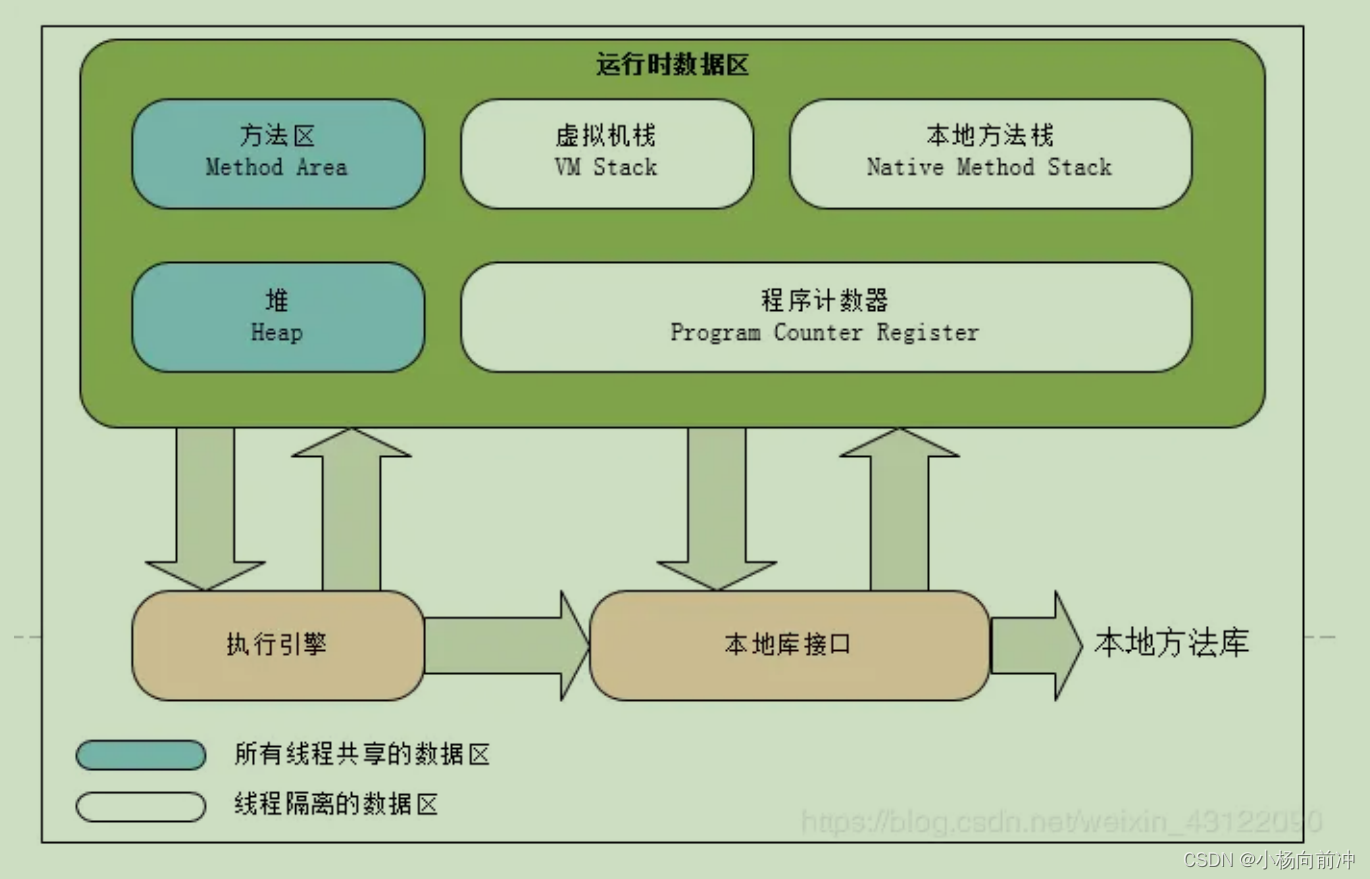 运行时数据区

方法区
Method Area

虚拟机栈
VM Stack

本地方法栈
Native Method Stack

堆
Heap

程序计数器
Program Counter Register

执行引擎

本地库接口

本地方法库

所有线程共享的数据区

线程隔离的数据区

https://blog.csdn.net/weixin_43122090

CSDN @小杨向前冲